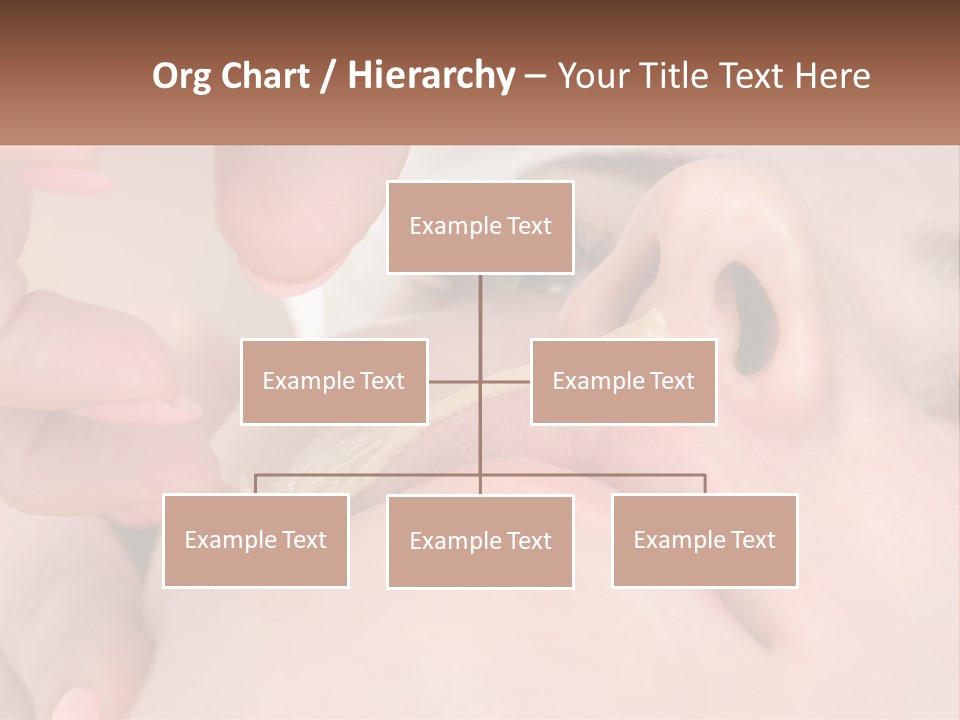 Org Chart / Hierarchy – Your Title Text Here

Example Text

Example Text

Example Text

Example Text

Example Text

Example Text